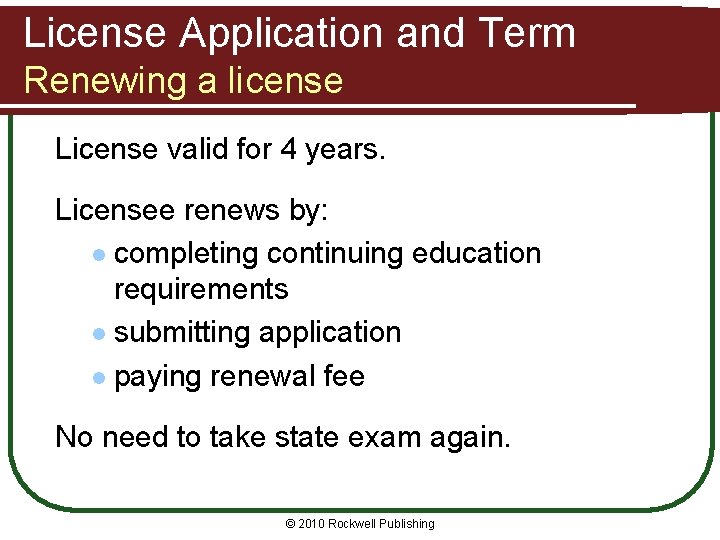 License Application and Term
Renewing a license

License valid for 4 years.

Licensee renews by:
- completing continuing education requirements
- submitting application
- paying renewal fee

No need to take state exam again.

© 2010 Rockwell Publishing